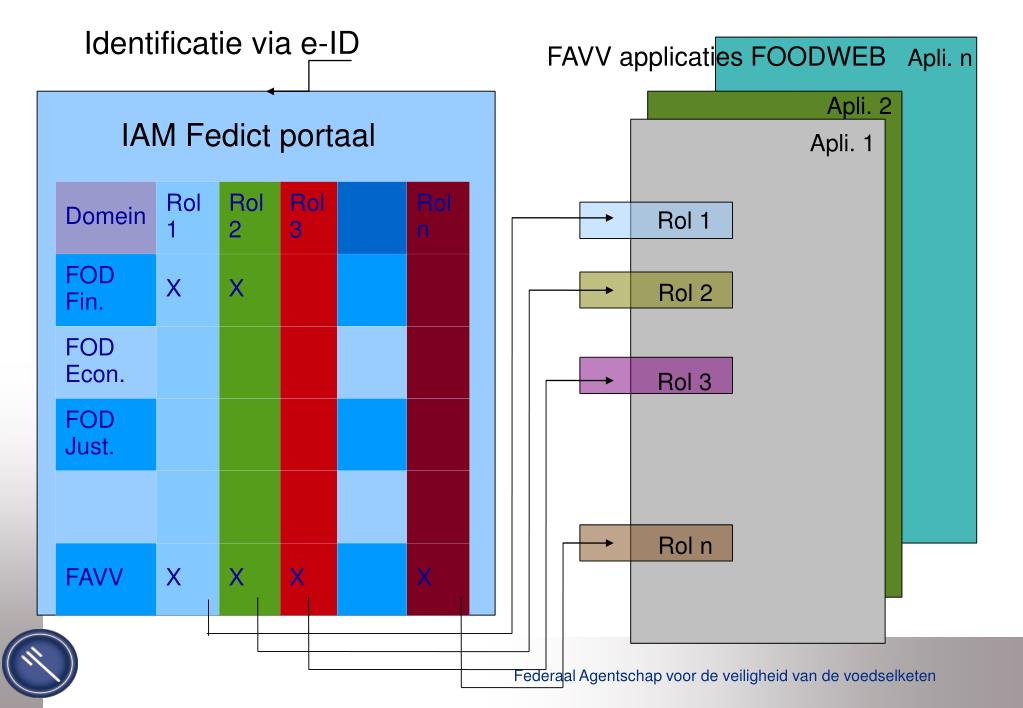 Identificatie via e-ID

IAM Fedict portaal

| Domein | Rol 1 | Rol 2 | Rol 3 | | Rol n |
|---|---|---|---|---|---|
| FOD Fin. | X | X | | | |
| FOD Econ. | | | | | |
| FOD Just. | | | | | |
| | | | | | |
| FAVV | X | X | X | | X |

FAVV applicaties FOODWEB Apli. n

Apli. 2

Apli. 1

Rol 1

Rol 2

Rol 3

Rol n

Federaal Agentschap voor de veiligheid van de voedselketen